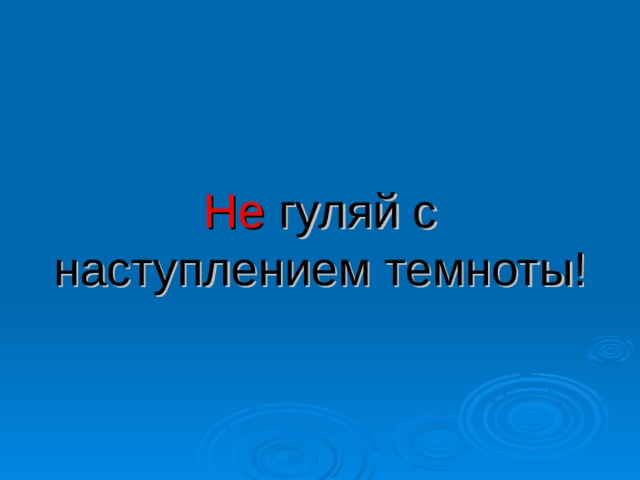 Не гуляй с наступлением темноты!